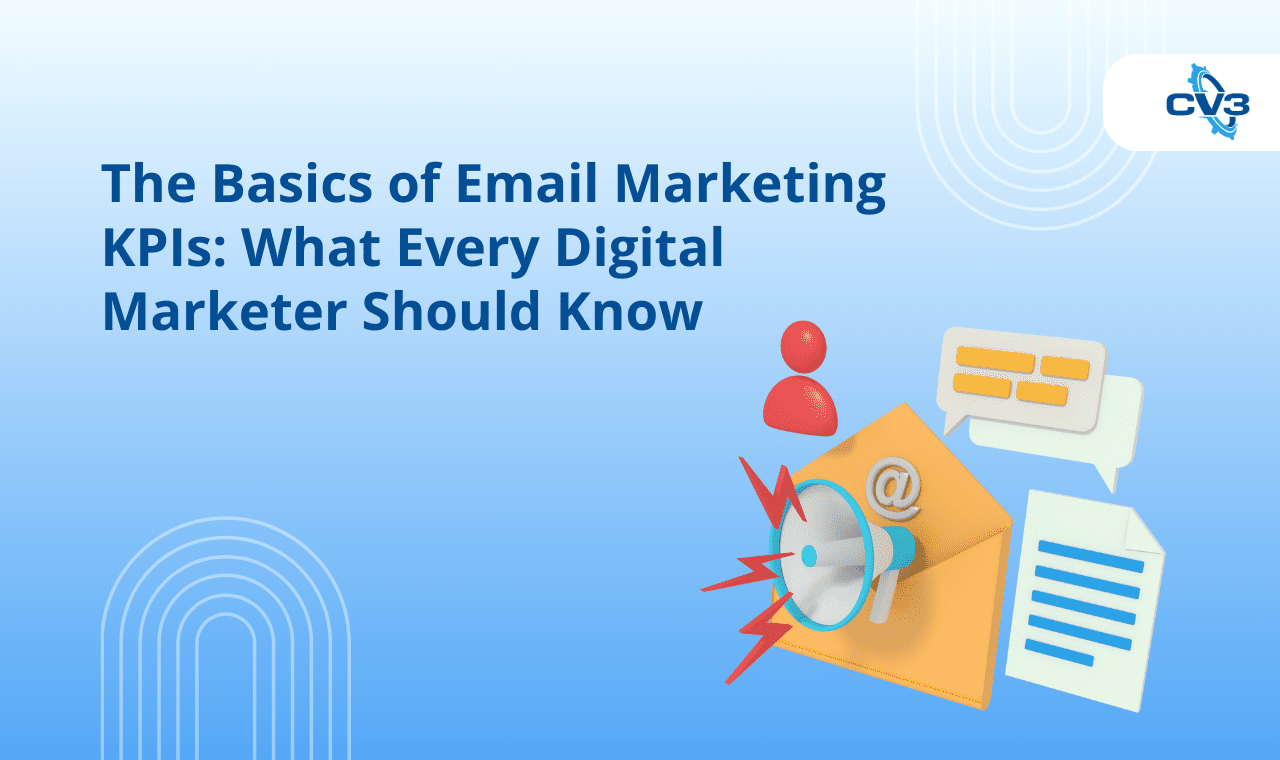 CV3

The Basics of Email Marketing KPIs: What Every Digital Marketer Should Know

@